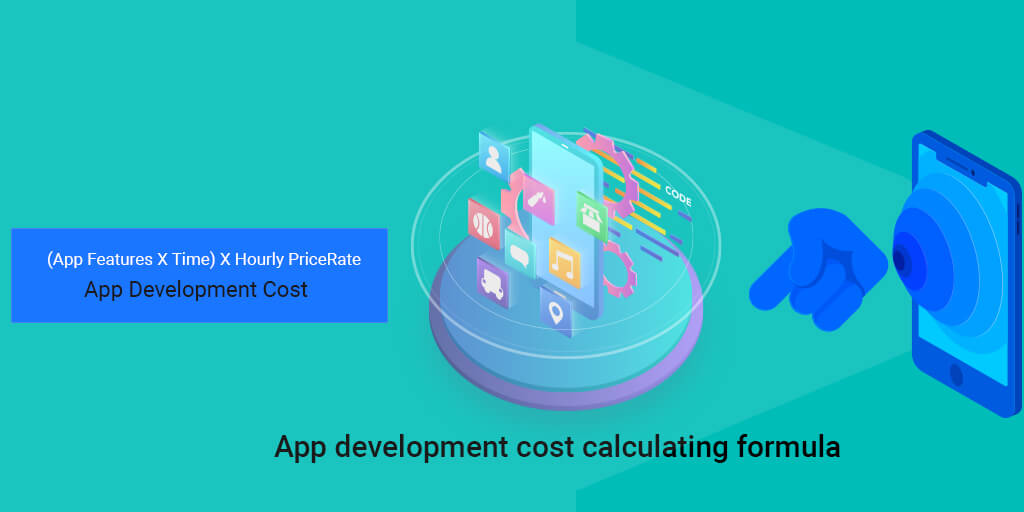 (App Features X Time) X Hourly PriceRate
App Development Cost

CODE

App development cost calculating formula